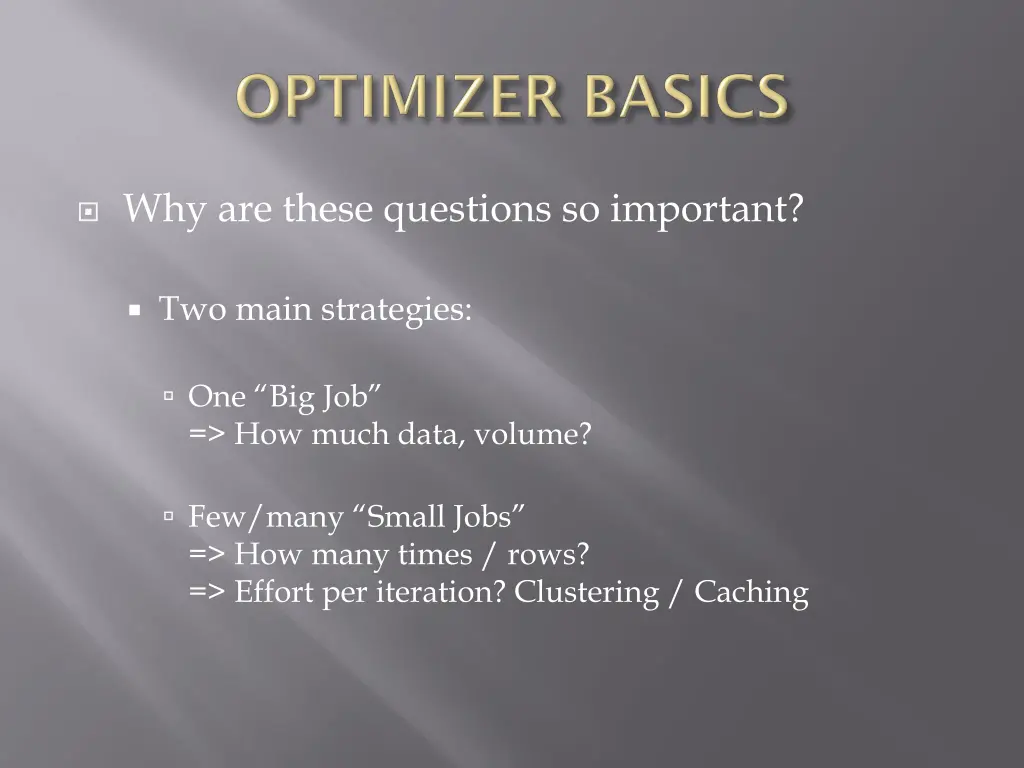 OPTIMIZER BASICS

Why are these questions so important?

Two main strategies:

One “Big Job”
=> How much data, volume?

Few/many “Small Jobs”
=> How many times / rows?
=> Effort per iteration? Clustering / Caching